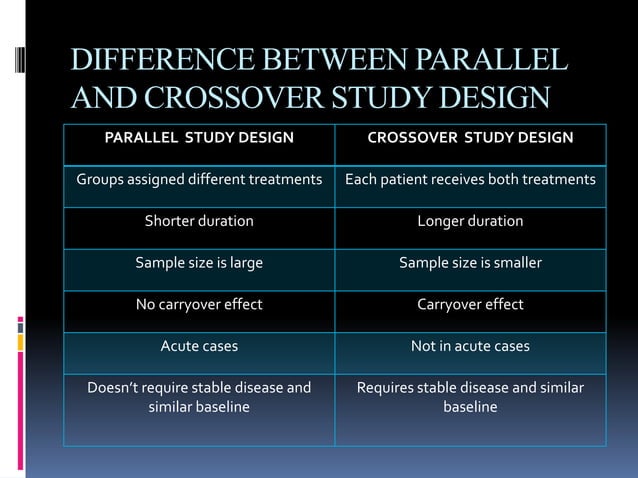 DIFFERENCE BETWEEN PARALLEL AND CROSSOVER STUDY DESIGN

| PARALLEL STUDY DESIGN | CROSSOVER STUDY DESIGN |
|---|---|
| Groups assigned different treatments | Each patient receives both treatments |
| Shorter duration | Longer duration |
| Sample size is large | Sample size is smaller |
| No carryover effect | Carryover effect |
| Acute cases | Not in acute cases |
| Doesn't require stable disease and similar baseline | Requires stable disease and similar baseline |